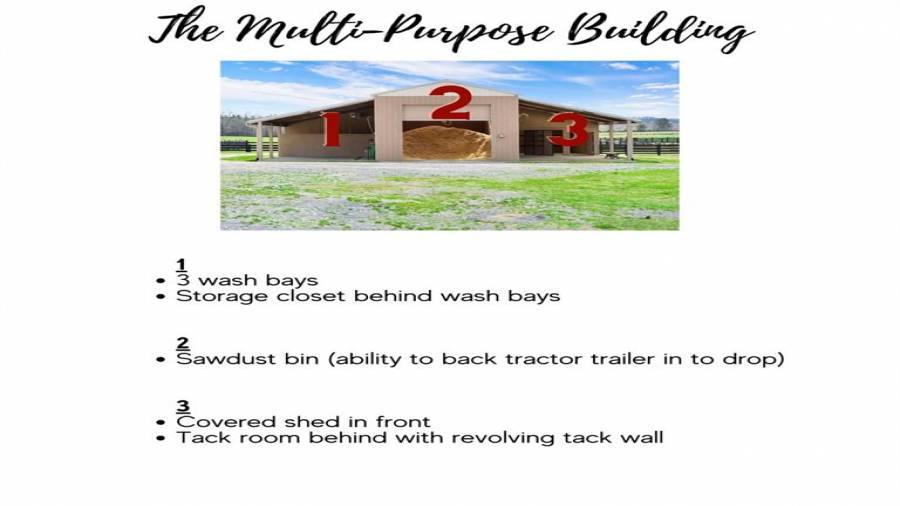 The Multi-Purpose Building

1

2

3

1
• 3 wash bays
• Storage closet behind wash bays

2
• Sawdust bin (ability to back tractor trailer in to drop)

3
• Covered shed in front
• Tack room behind with revolving tack wall